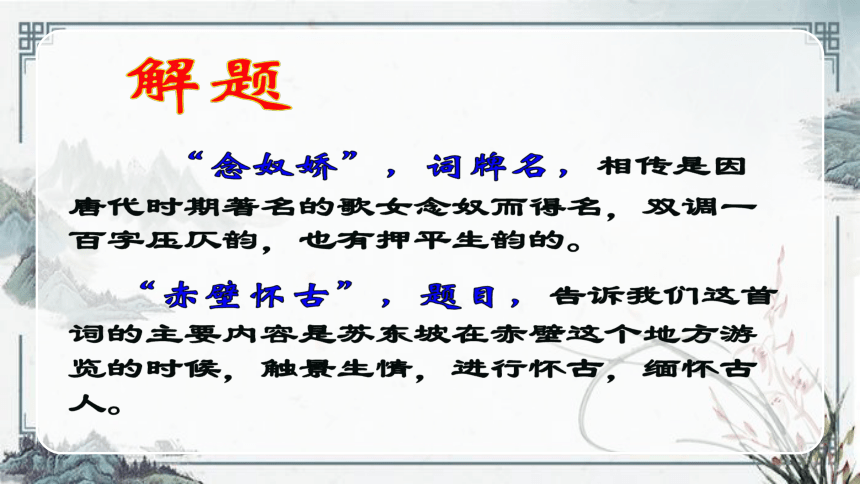 解题

“念奴娇”，词牌名，相传是因唐代时期著名的歌女念奴而得名，双调一百字压仄韵，也有押平生韵的。

“赤壁怀古”，题目，告诉我们这首词的主要内容是苏东坡在赤壁这个地方游览的时候，触景生情，进行怀古，缅怀古人。